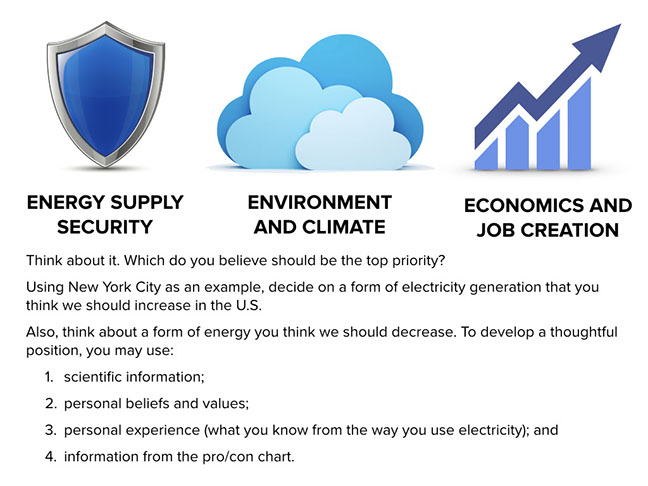 ENERGY SUPPLY SECURITY

ENVIRONMENT AND CLIMATE

ECONOMICS AND JOB CREATION

Think about it. Which do you believe should be the top priority?

Using New York City as an example, decide on a form of electricity generation that you think we should increase in the U.S.

Also, think about a form of energy you think we should decrease. To develop a thoughtful position, you may use:

1. scientific information;
2. personal beliefs and values;
3. personal experience (what you know from the way you use electricity); and
4. information from the pro/con chart.